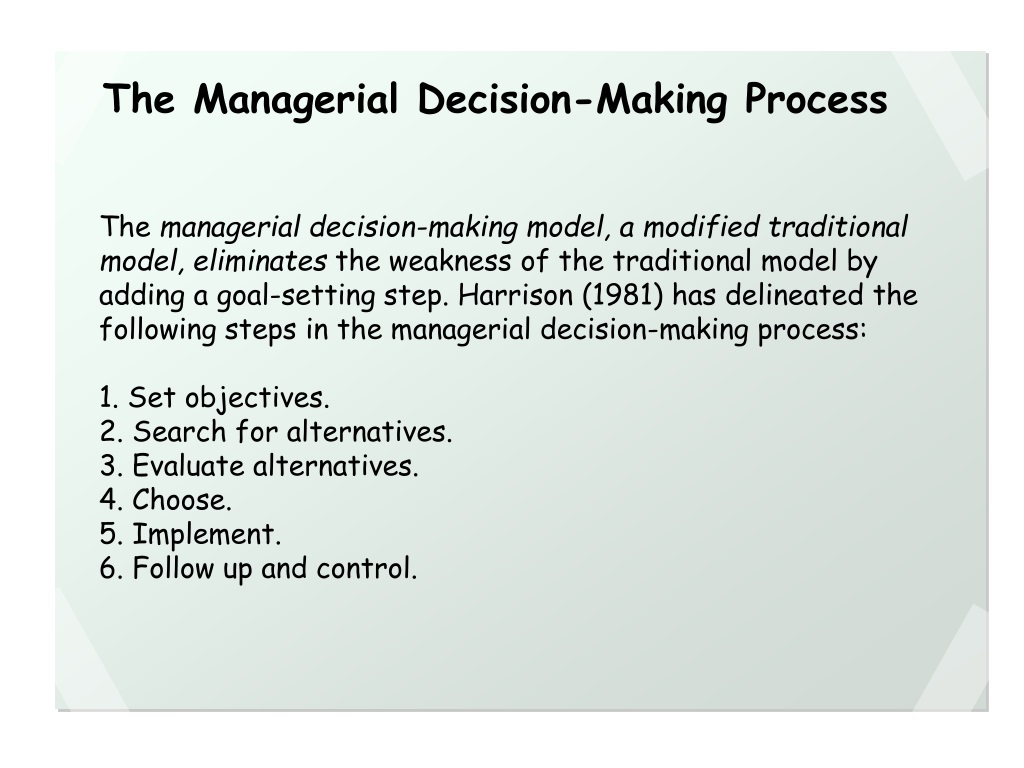 The Managerial Decision-Making Process

The managerial decision-making model, a modified traditional model, eliminates the weakness of the traditional model by adding a goal-setting step. Harrison (1981) has delineated the following steps in the managerial decision-making process:

1. Set objectives.
2. Search for alternatives.
3. Evaluate alternatives.
4. Choose.
5. Implement.
6. Follow up and control.